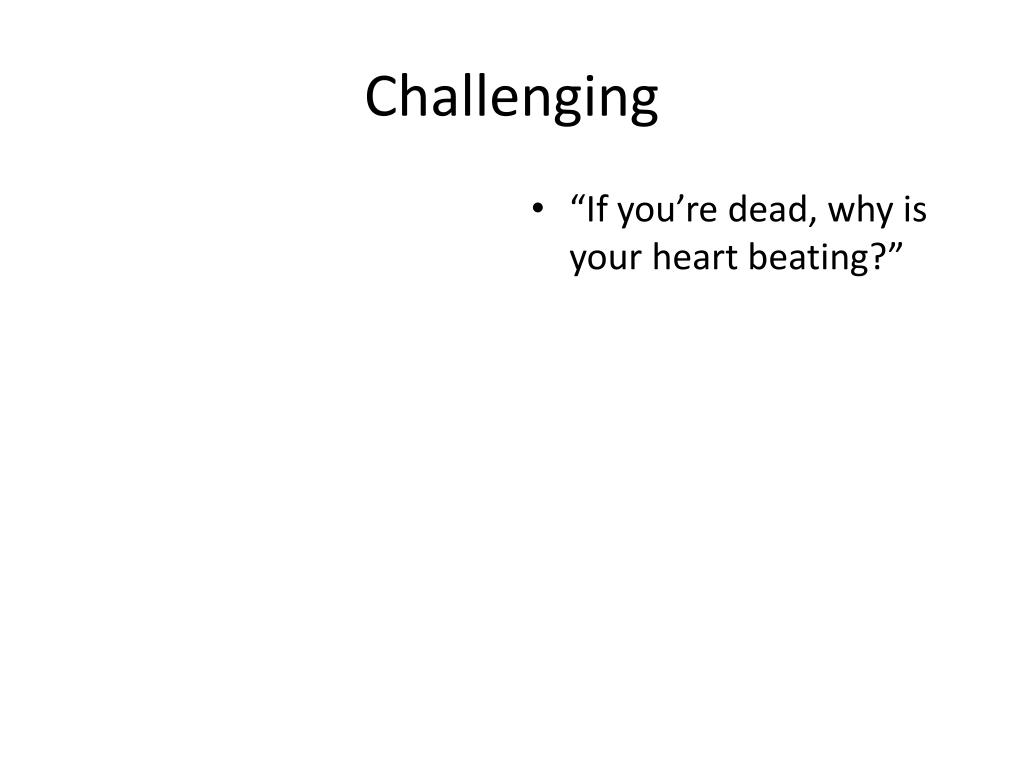 Challenging

• “If you’re dead, why is your heart beating?”